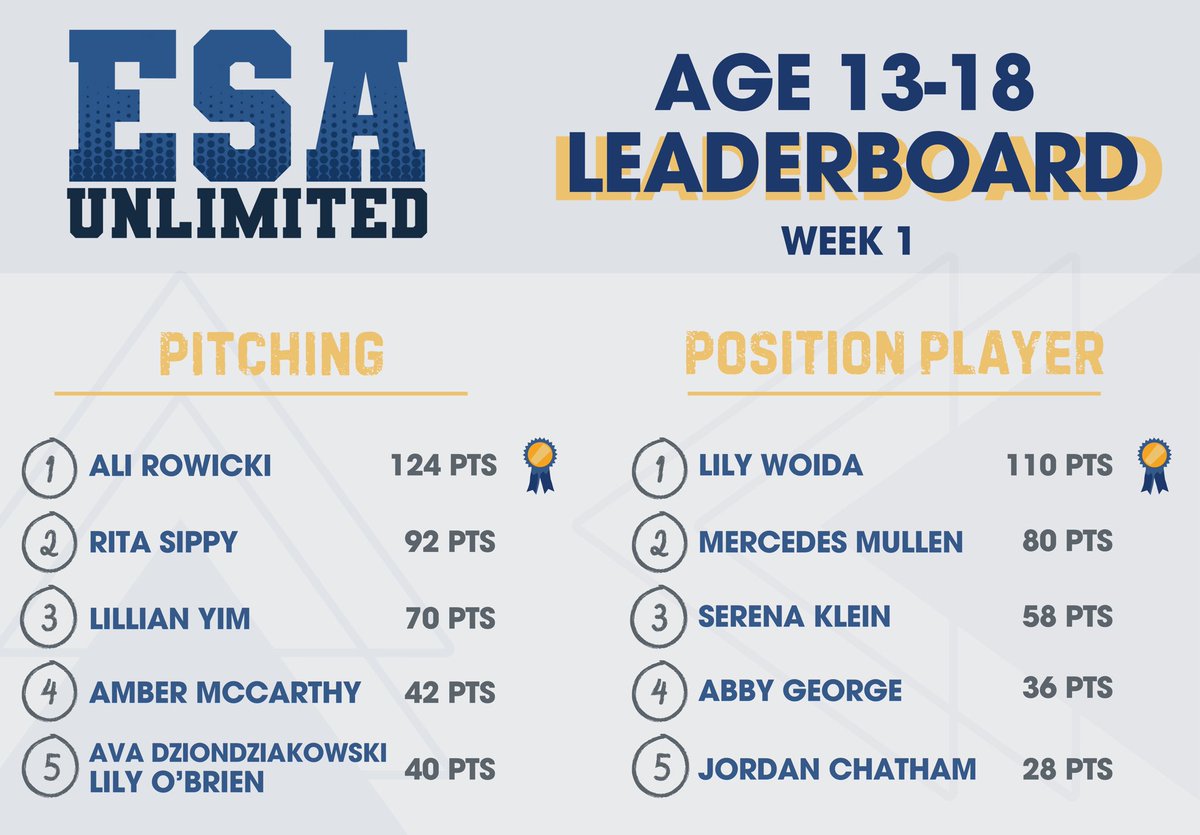 ESA UNLIMITED

AGE 13-18
LEADERBOARD
WEEK 1

PITCHING

1 ALI ROWICKI 124 PTS
2 RITA SIPPY 92 PTS
3 LILLIAN YIM 70 PTS
4 AMBER MCCARTHY 42 PTS
5 AVA DZIONDZIAKOWSKI LILY O'BRIEN 40 PTS

POSITION PLAYER

1 LILY WOIDA 110 PTS
2 MERCEDES MULLEN 80 PTS
3 SERENA KLEIN 58 PTS
4 ABBY GEORGE 36 PTS
5 JORDAN CHATHAM 28 PTS